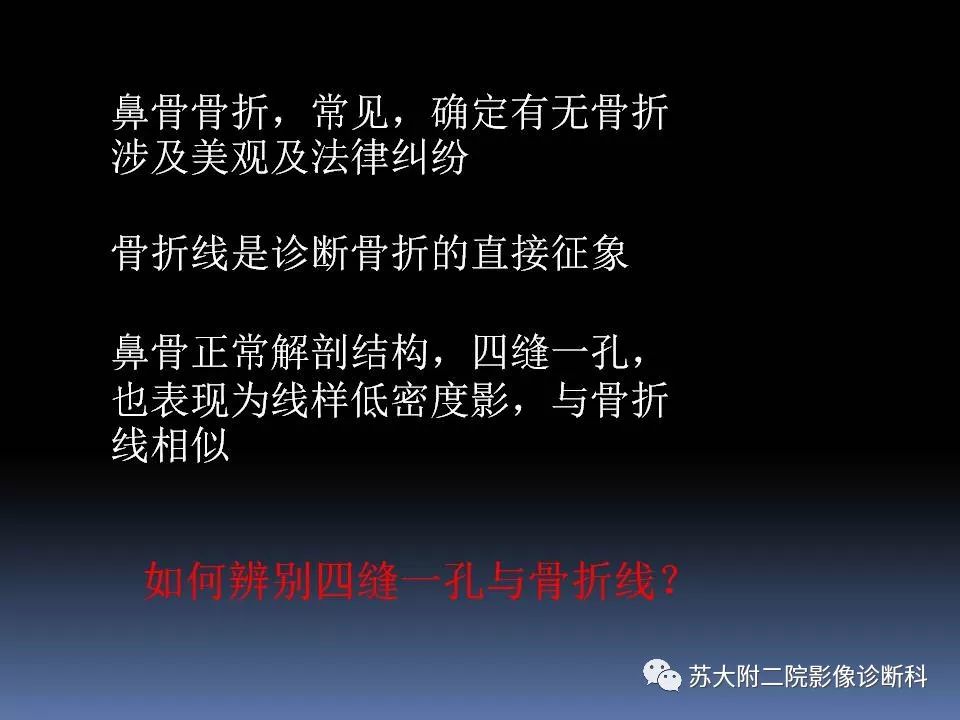 鼻骨骨折，常见，确定有无骨折涉及美观及法律纠纷

骨折线是诊断骨折的直接征象

鼻骨正常解剖结构，四缝一孔，也表现为线样低密度影，与骨折线相似

如何辨别四缝一孔与骨折线？

苏大附二院影像诊断科